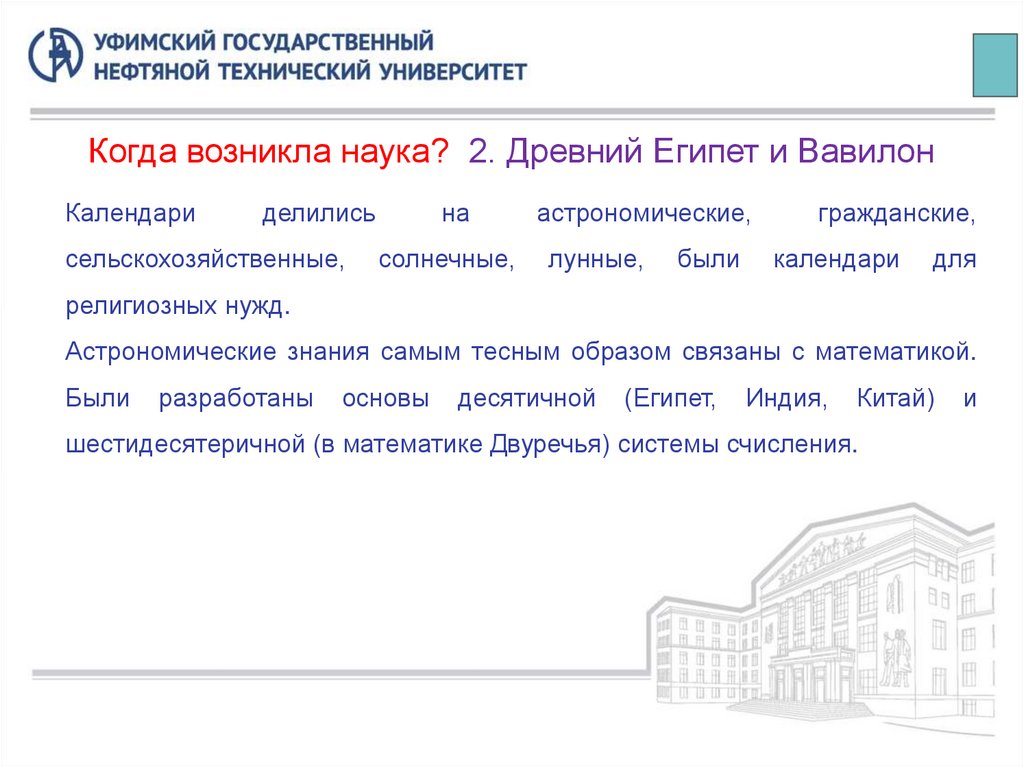 УФИМСКИЙ ГОСУДАРСТВЕННЫЙ НЕФТЯНОЙ ТЕХНИЧЕСКИЙ УНИВЕРСИТЕТ

Когда возникла наука? 2. Древний Египет и Вавилон

Календари делились на астрономические, гражданские, сельскохозяйственные, солнечные, лунные, были календари для религиозных нужд.

Астрономические знания самым тесным образом связаны с математикой. Были разработаны основы десятичной (Египет, Индия, Китай) и шестидесятеричной (в математике Двуречья) системы счисления.